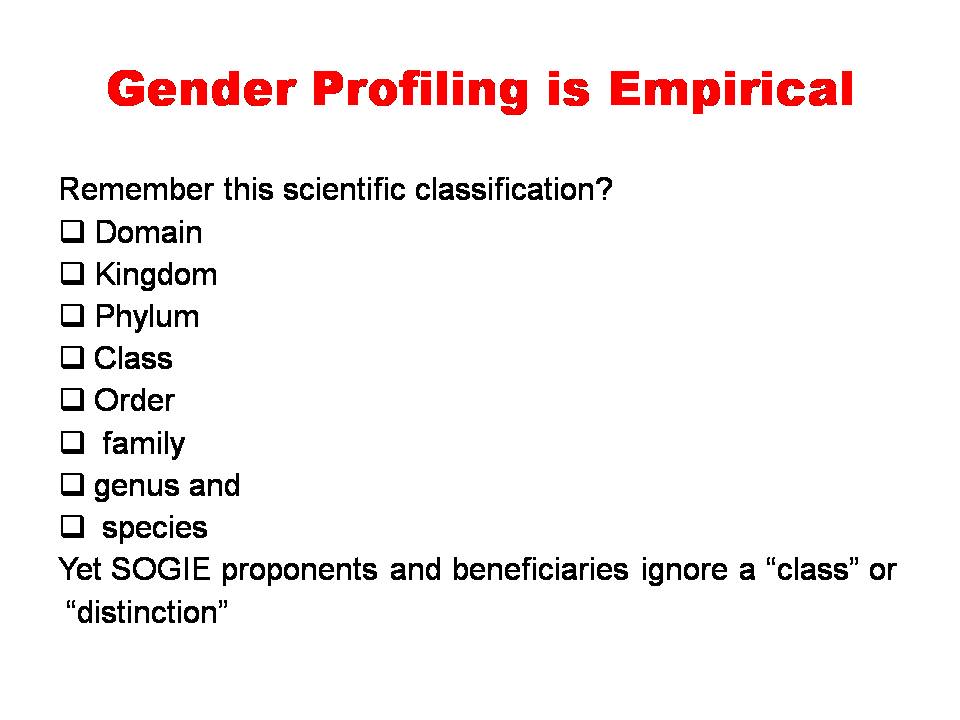 Gender Profiling is Empirical

Remember this scientific classification?
❑ Domain
❑ Kingdom
❑ Phylum
❑ Class
❑ Order
❑ family
❑ genus and
❑ species
Yet SOGIE proponents and beneficiaries ignore a “class” or “distinction”